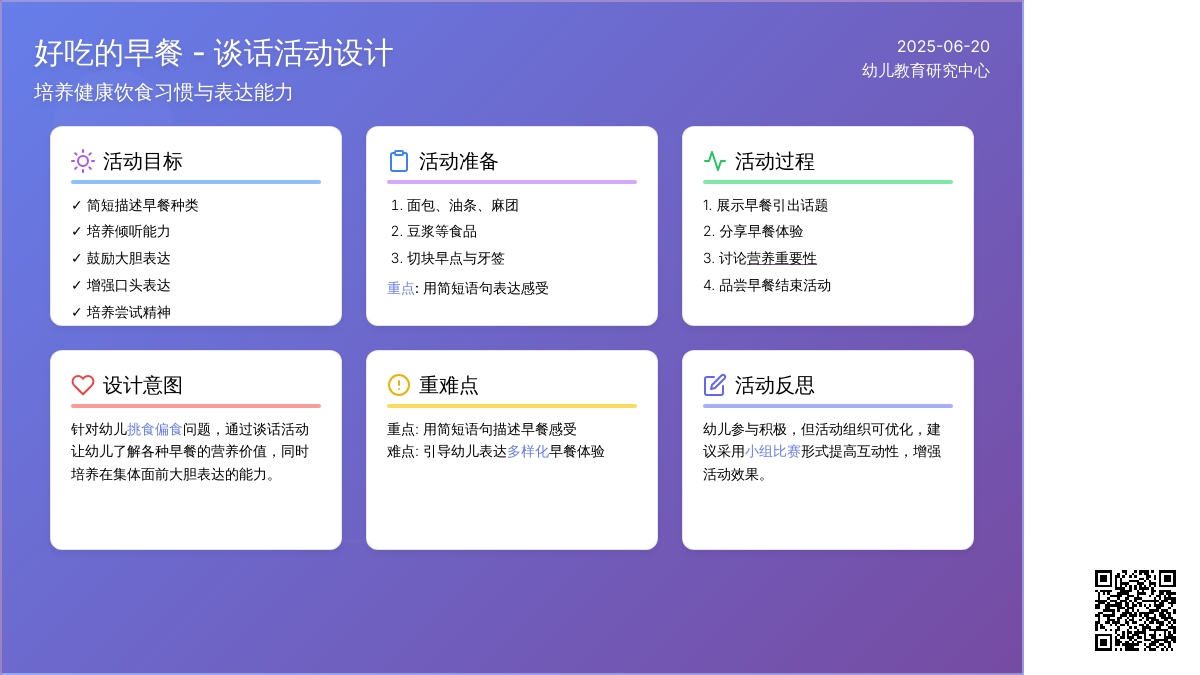 好吃的早餐 - 谈话活动设计
培养健康饮食习惯与表达能力

2025-06-20
幼儿教育研究中心

活动目标
✓ 简短描述早餐种类
✓ 培养倾听能力
✓ 鼓励大胆表达
✓ 增强口头表达
✓ 培养尝试精神

活动准备
1. 面包、油条、麻团
2. 豆浆等食品
3. 切块早点与牙签
重点: 用简短语句表达感受

活动过程
1. 展示早餐引出话题
2. 分享早餐体验
3. 讨论营养重要性
4. 品尝早餐结束活动

设计意图
针对幼儿挑食偏食问题，通过谈话活动让幼儿了解各种早餐的营养价值，同时培养在集体面前大胆表达的能力。

重难点
重点: 用简短语句描述早餐感受
难点: 引导幼儿表达多样化早餐体验

活动反思
幼儿参与积极，但活动组织可优化，建议采用小组比赛形式提高互动性，增强活动效果。